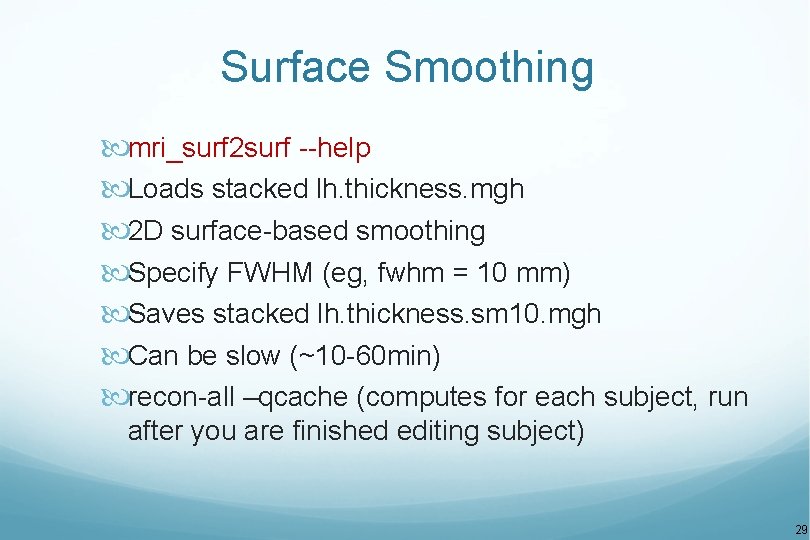 Surface Smoothing

mri_surf2surf --help

Loads stacked lh.thickness.mgh

2D surface-based smoothing

Specify FWHM (eg, fwhm = 10 mm)

Saves stacked lh.thickness.sm10.mgh

Can be slow (~10-60min)

recon-all –qcache (computes for each subject, run after you are finished editing subject)

29